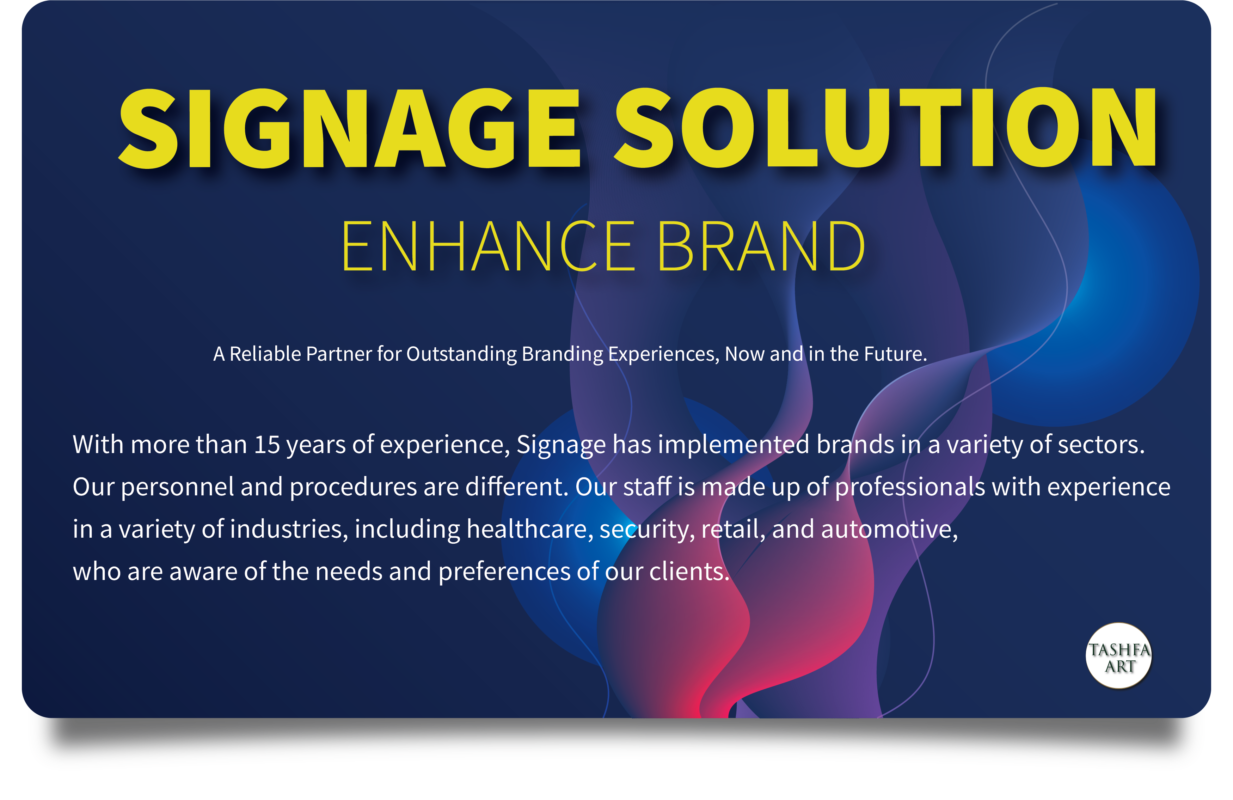 SIGNAGE SOLUTION

ENHANCE BRAND

A Reliable Partner for Outstanding Branding Experiences, Now and in the Future.

With more than 15 years of experience, Signage has implemented brands in a variety of sectors. Our personnel and procedures are different. Our staff is made up of professionals with experience in a variety of industries, including healthcare, security, retail, and automotive, who are aware of the needs and preferences of our clients.

TASHFA ART